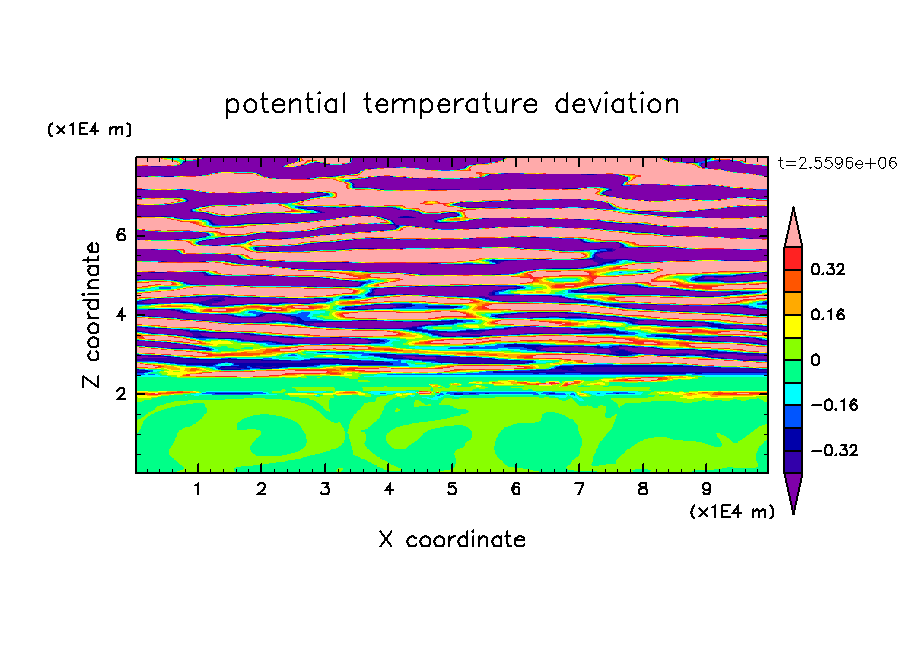 potential temperature deviation

(x1E4 m)

t=2.5596e+06

Z coordinate

6
4
2

0.32
0.16
0
−0.16
−0.32

1 2 3 4 5 6 7 8 9

(x1E4 m)

X coordinate